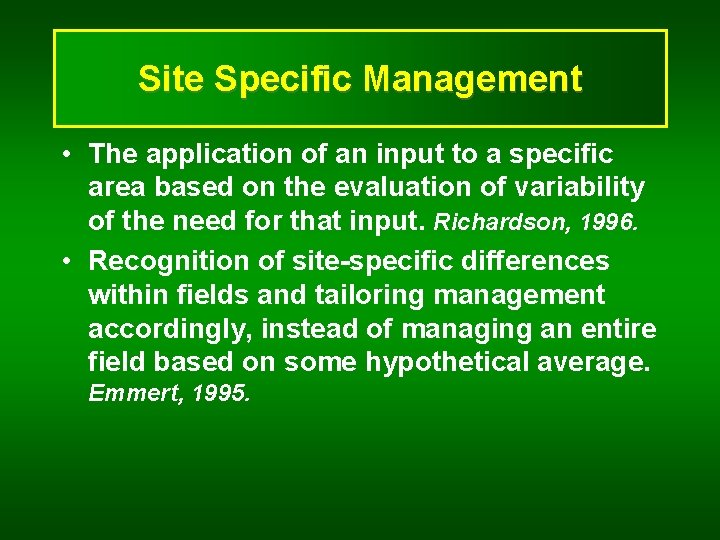 Site Specific Management

• The application of an input to a specific area based on the evaluation of variability of the need for that input. Richardson, 1996.

• Recognition of site-specific differences within fields and tailoring management accordingly, instead of managing an entire field based on some hypothetical average. Emmert, 1995.